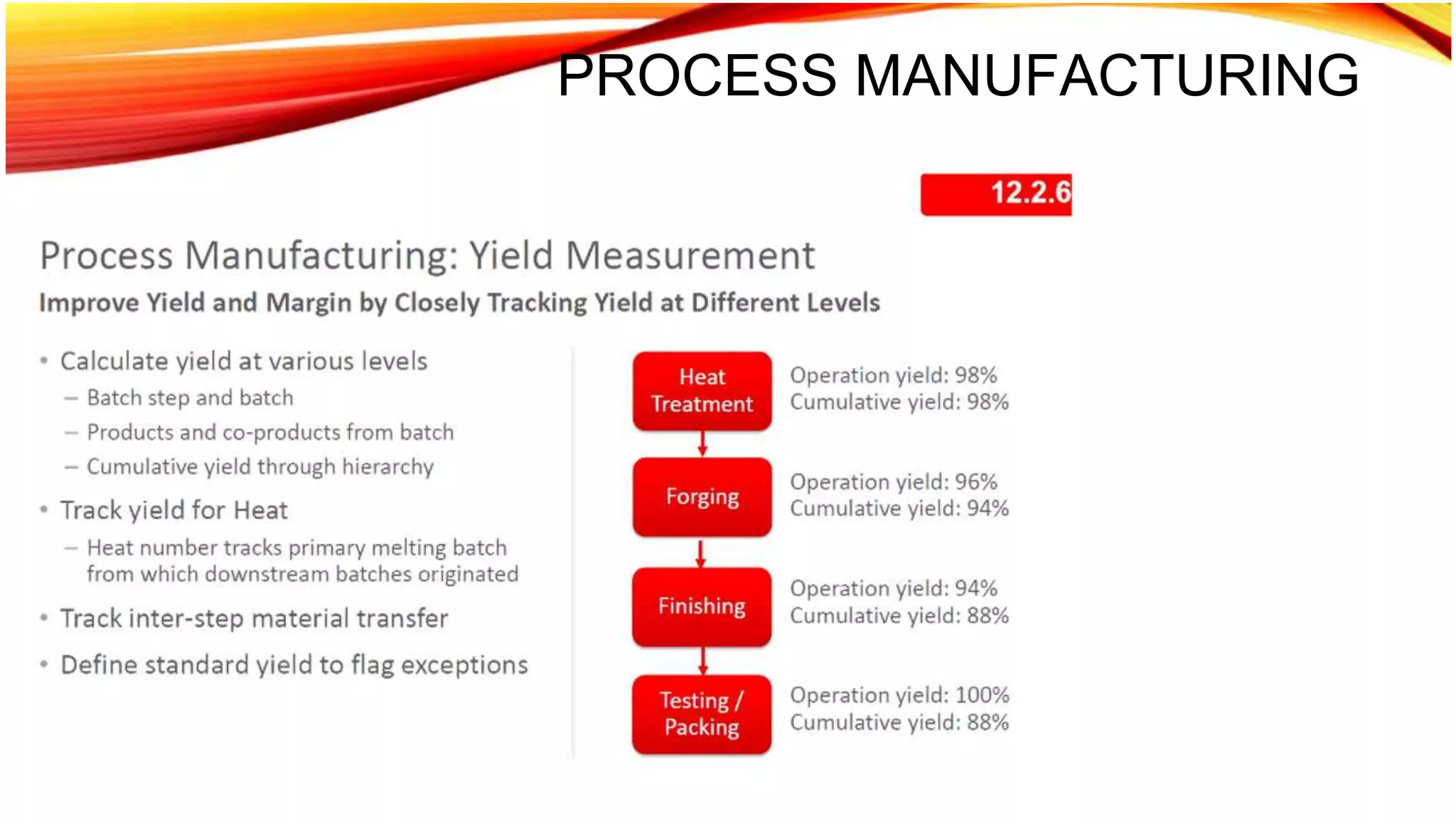 PROCESS MANUFACTURING

12.2.6

Process Manufacturing: Yield Measurement

Improve Yield and Margin by Closely Tracking Yield at Different Levels

• Calculate yield at various levels
– Batch step and batch
– Products and co-products from batch
– Cumulative yield through hierarchy
• Track yield for Heat
– Heat number tracks primary melting batch from which downstream batches originated
• Track inter-step material transfer
• Define standard yield to flag exceptions

Heat Treatment
Operation yield: 98%
Cumulative yield: 98%

Forging
Operation yield: 96%
Cumulative yield: 94%

Finishing
Operation yield: 94%
Cumulative yield: 88%

Testing / Packing
Operation yield: 100%
Cumulative yield: 88%